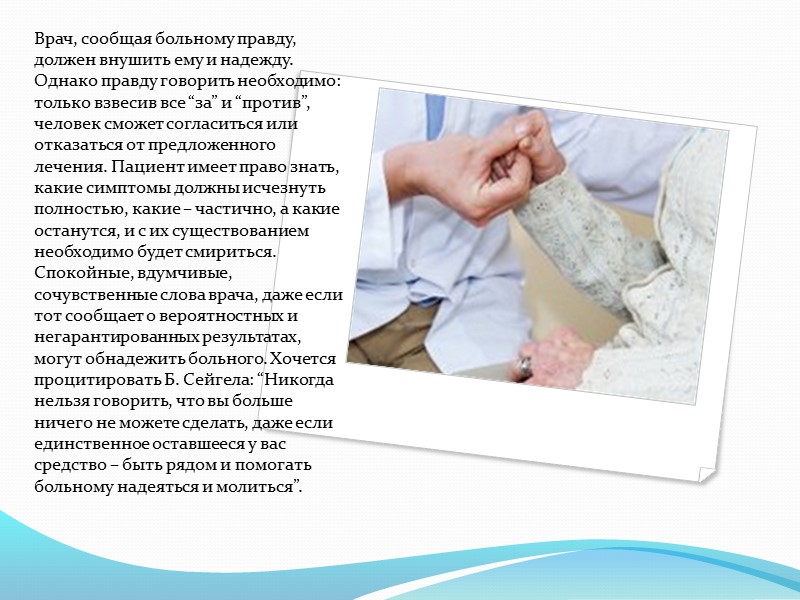 Врач, сообщая больному правду, должен внушить ему и надежду. Однако правду говорить необходимо: только взвесив все “за” и “против”, человек сможет согласиться или отказаться от предложенного лечения. Пациент имеет право знать, какие симптомы должны исчезнуть полностью, какие – частично, а какие останутся, и с их существованием необходимо будет смириться. Спокойные, вдумчивые, сочувственные слова врача, даже если тот сообщает о вероятностных и негарантированных результатах, могут обнадежить больного. Хочется процитировать Б. Сейгела: “Никогда нельзя говорить, что вы больше ничего не можете сделать, даже если единственное оставшееся у вас средство – быть рядом и помогать больному надеяться и молиться”.